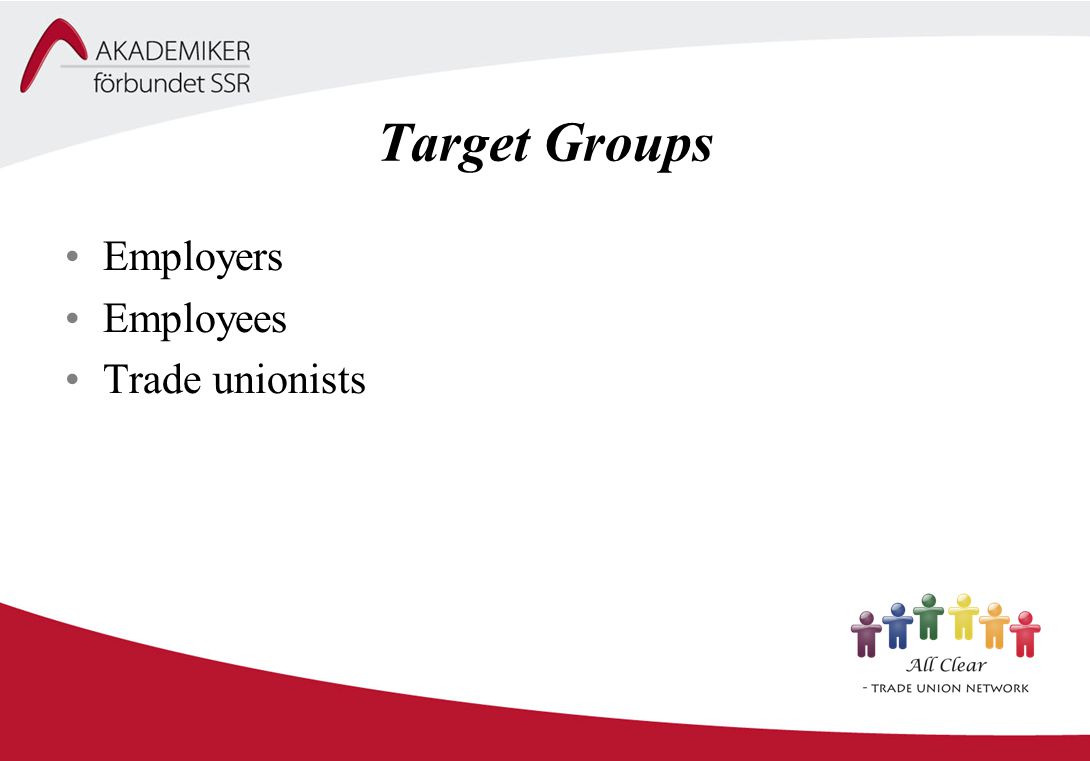 AKADEMIKER
förbundet SSR

Target Groups

• Employers
• Employees
• Trade unionists

All Clear
- TRADE UNION NETWORK